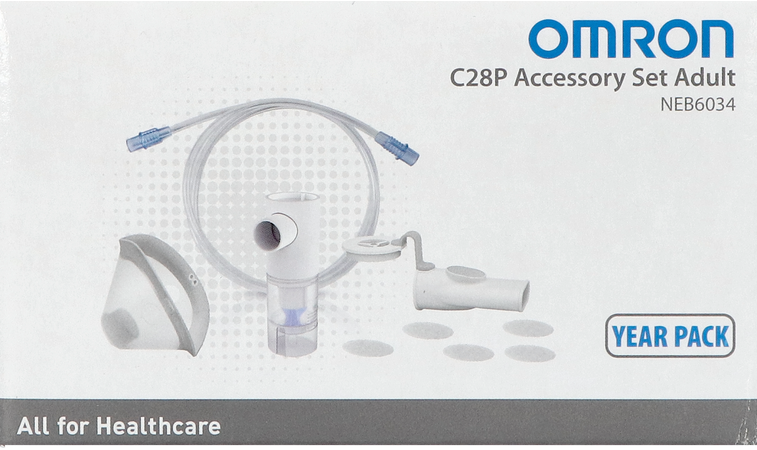 OMRON

C28P Accessory Set Adult

NEB6034

YEAR PACK

All for Healthcare